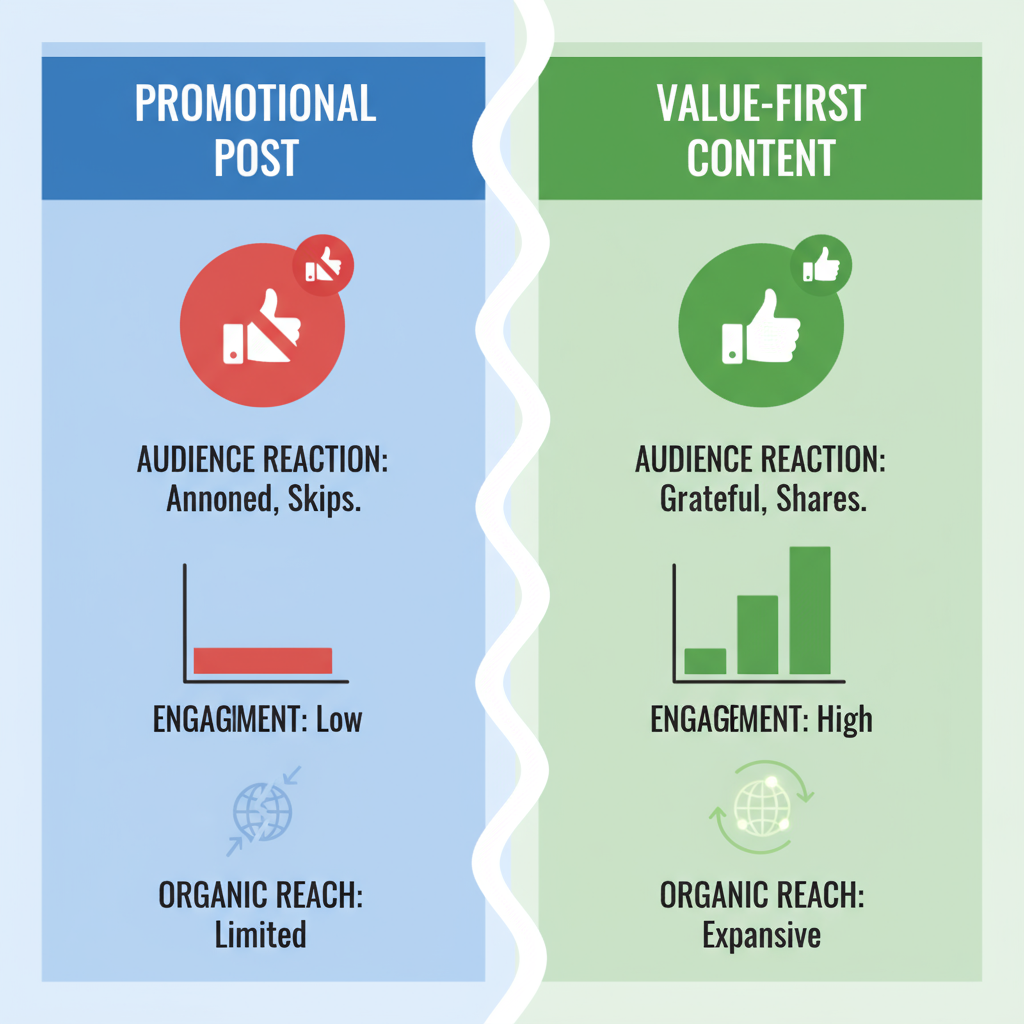 PROMOTIONAL POST

AUDIENCE REACTION: Annoned, Skips.

ENGAGIMENT: Low

ORGANIC REACH: Limited

VALUE-FIRST CONTENT

AUDIENCE REACTION: Grateful, Shares.

ENGAGEMENT: High

ORGANIC REACH: Expansive